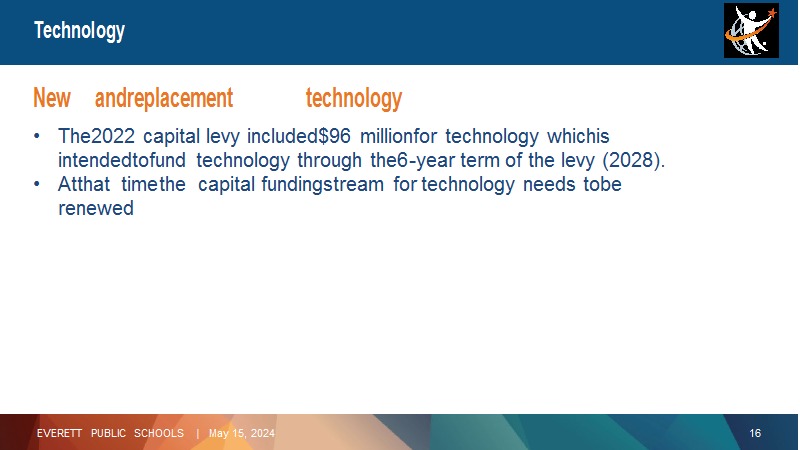 Technology

New andreplacement technology

• The2022 capital levy included$96 millionfor technology whichis intendedtofund technology through the6-year term of the levy (2028).
• Atthat timethe capital fundingstream for technology needs tobe renewed

EVERETT PUBLIC SCHOOLS | May 15, 2024

16